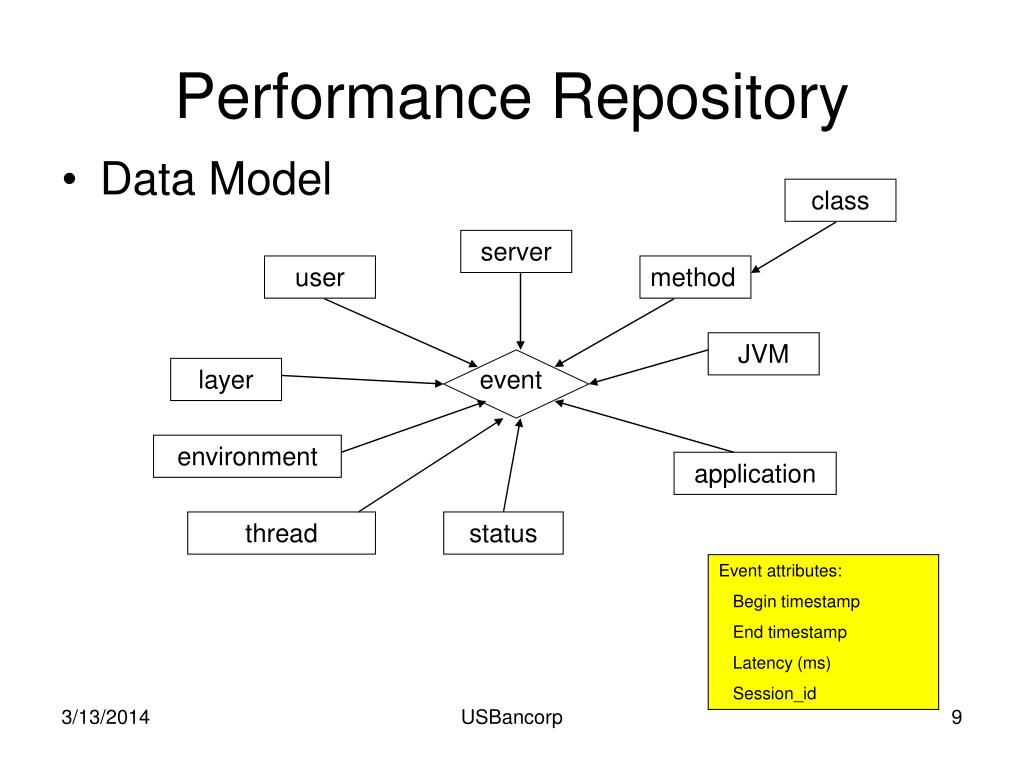 Performance Repository

• Data Model

class

server

user

method

JVM

layer

event

environment

application

thread

status

Event attributes:
Begin timestamp
End timestamp
Latency (ms)
Session_id

3/13/2014

USBancorp

9